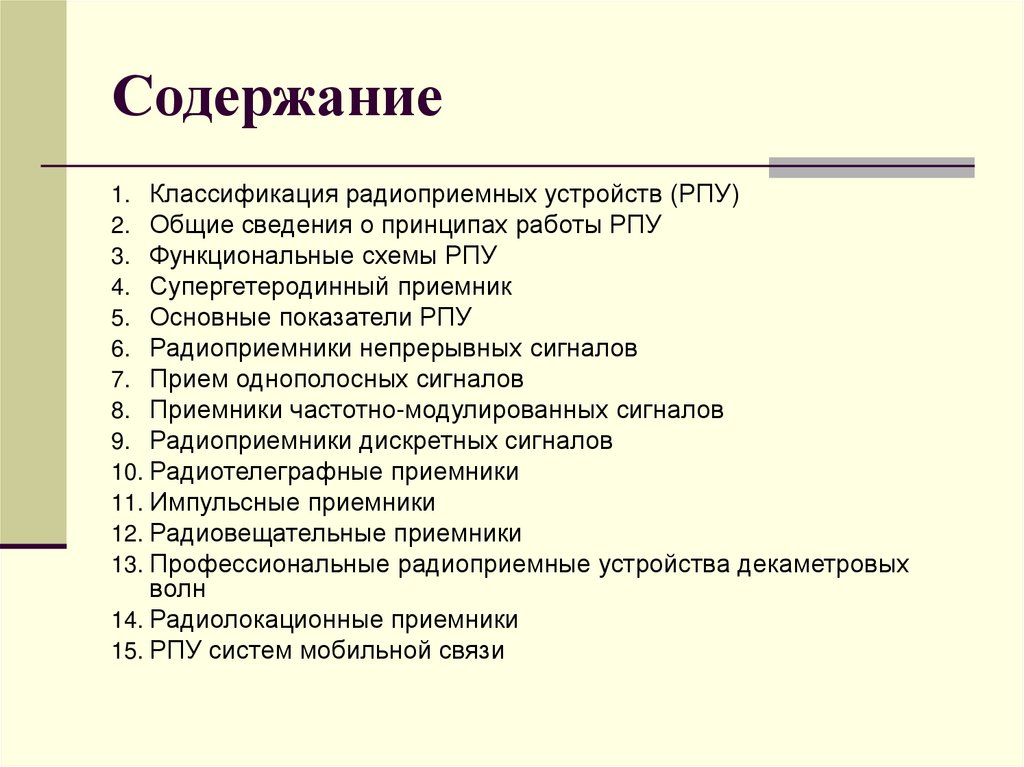 Содержание

1. Классификация радиоприемных устройств (РПУ)
2. Общие сведения о принципах работы РПУ
3. Функциональные схемы РПУ
4. Супергетеродинный приемник
5. Основные показатели РПУ
6. Радиоприемники непрерывных сигналов
7. Прием однополосных сигналов
8. Приемники частотно-модулированных сигналов
9. Радиоприемники дискретных сигналов
10. Радиотелеграфные приемники
11. Импульсные приемники
12. Радиовещательные приемники
13. Профессиональные радиоприемные устройства декаметровых волн
14. Радиолокационные приемники
15. РПУ систем мобильной связи